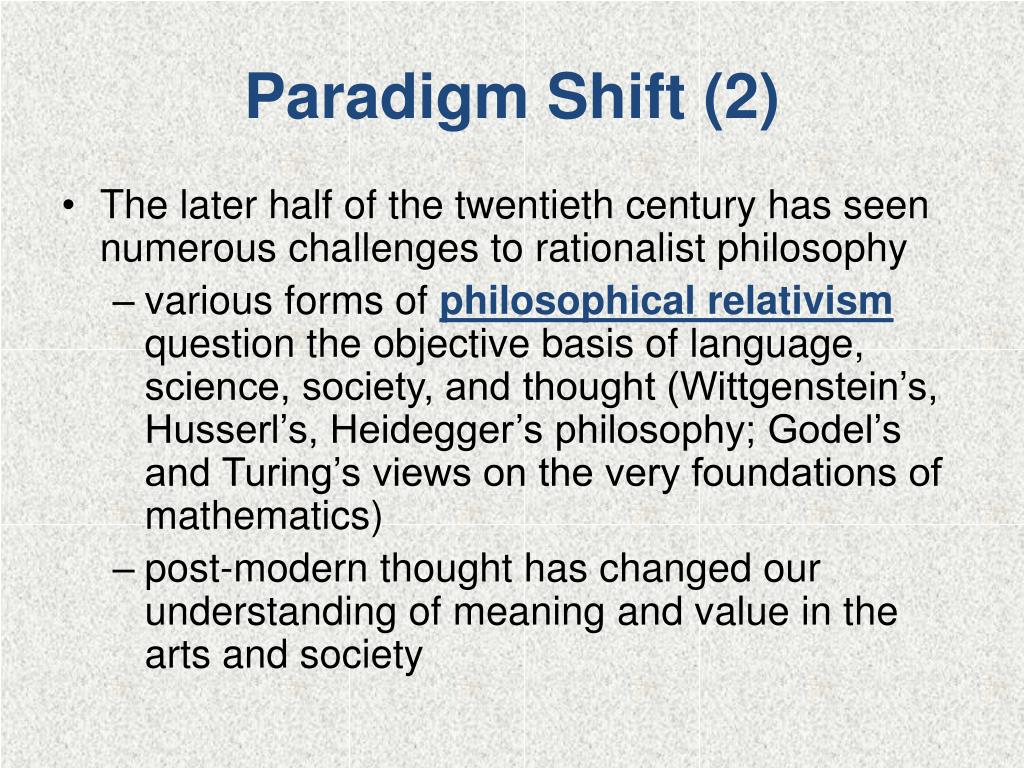 Paradigm Shift (2)

• The later half of the twentieth century has seen numerous challenges to rationalist philosophy

– various forms of philosophical relativism question the objective basis of language, science, society, and thought (Wittgenstein’s, Husserl’s, Heidegger’s philosophy; Godel’s and Turing’s views on the very foundations of mathematics)

– post-modern thought has changed our understanding of meaning and value in the arts and society